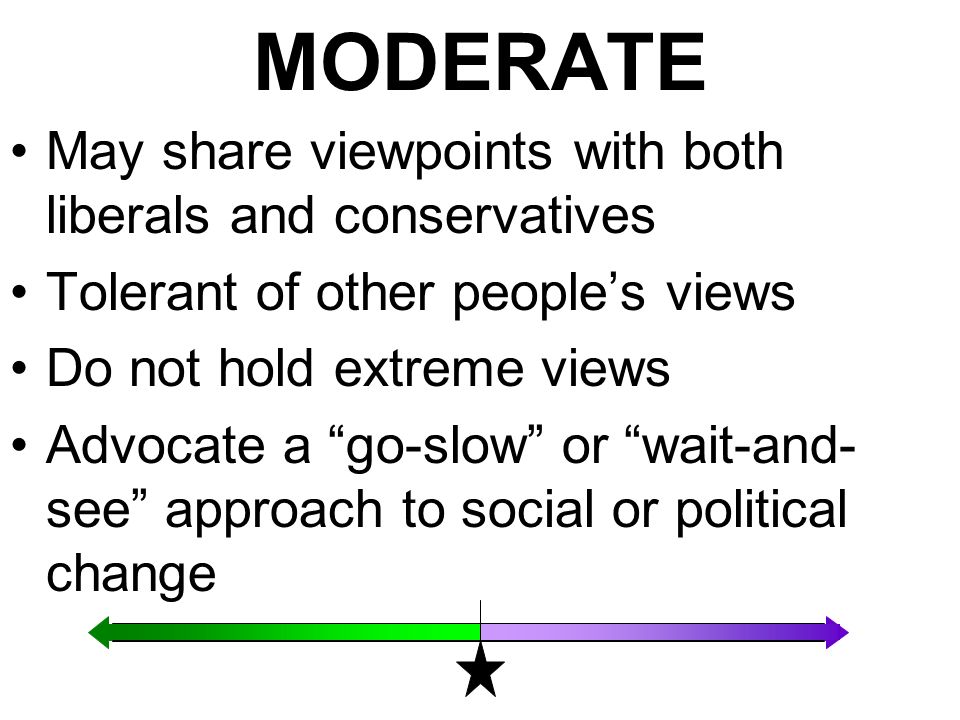 MODERATE

• May share viewpoints with both liberals and conservatives
• Tolerant of other people’s views
• Do not hold extreme views
• Advocate a “go-slow” or “wait-and-see” approach to social or political change